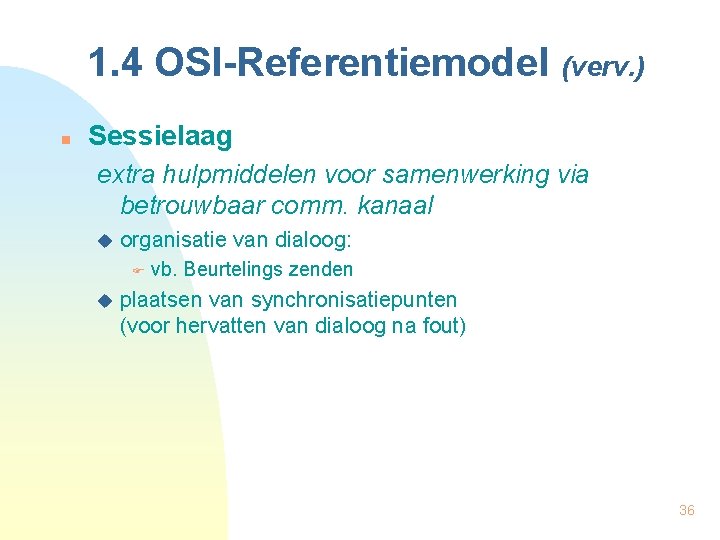 1.4 OSI-Referentiemodel (verv.)

Sessielaag

extra hulpmiddelen voor samenwerking via betrouwbaar comm. kanaal

organisatie van dialoog:

vb. Beurtelings zenden

plaatsen van synchronisatiepunten (voor hervatten van dialoog na fout)

36